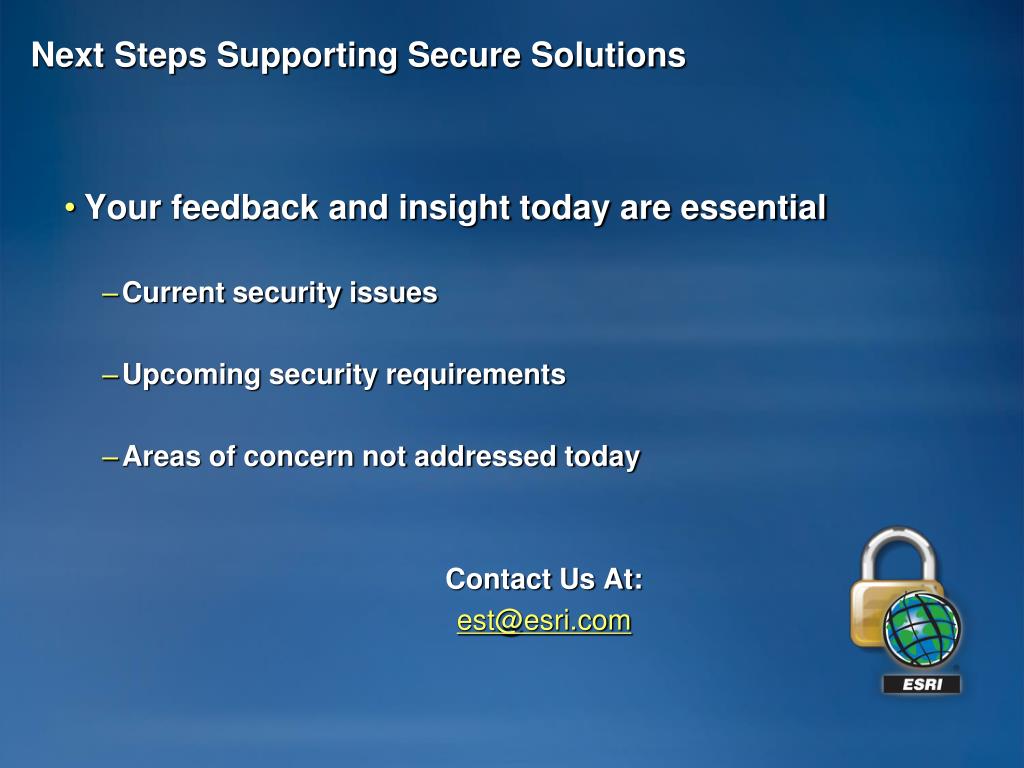 Next Steps Supporting Secure Solutions

• Your feedback and insight today are essential

– Current security issues

– Upcoming security requirements

– Areas of concern not addressed today

Contact Us At:
est@esri.com

ESRI